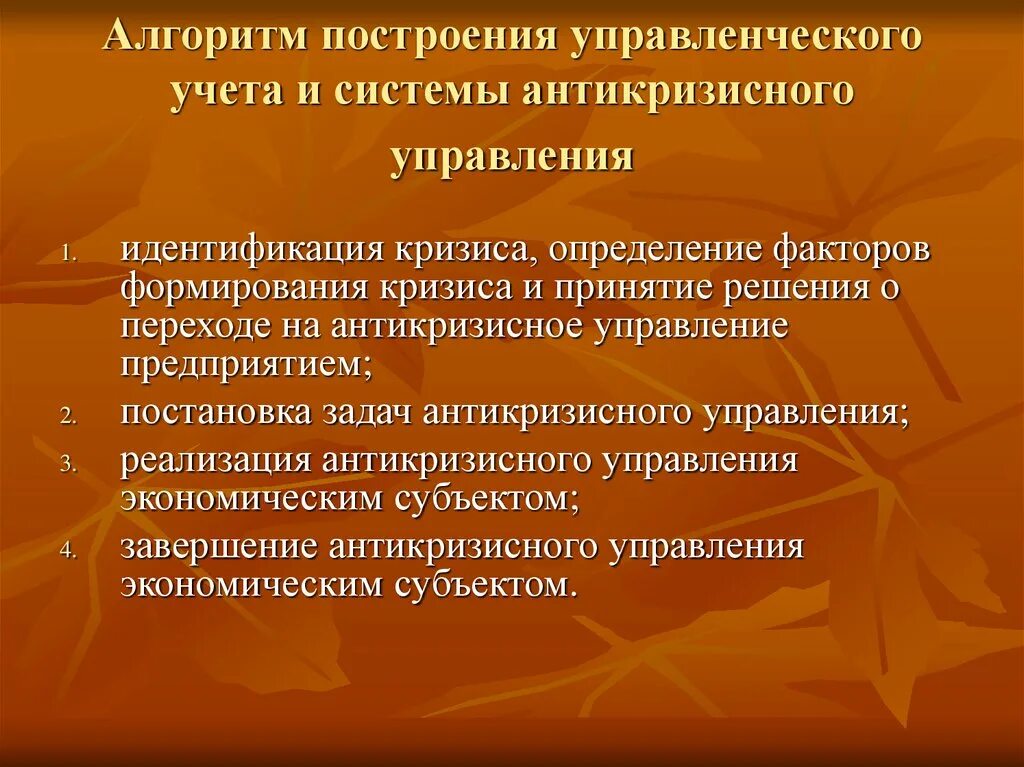 Алгоритм построения управленческого учета и системы антикризисного управления

1. идентификация кризиса, определение факторов формирования кризиса и принятие решения о переходе на антикризисное управление предприятием;
2. постановка задач антикризисного управления;
3. реализация антикризисного управления экономическим субъектом;
4. завершение антикризисного управления экономическим субъектом.